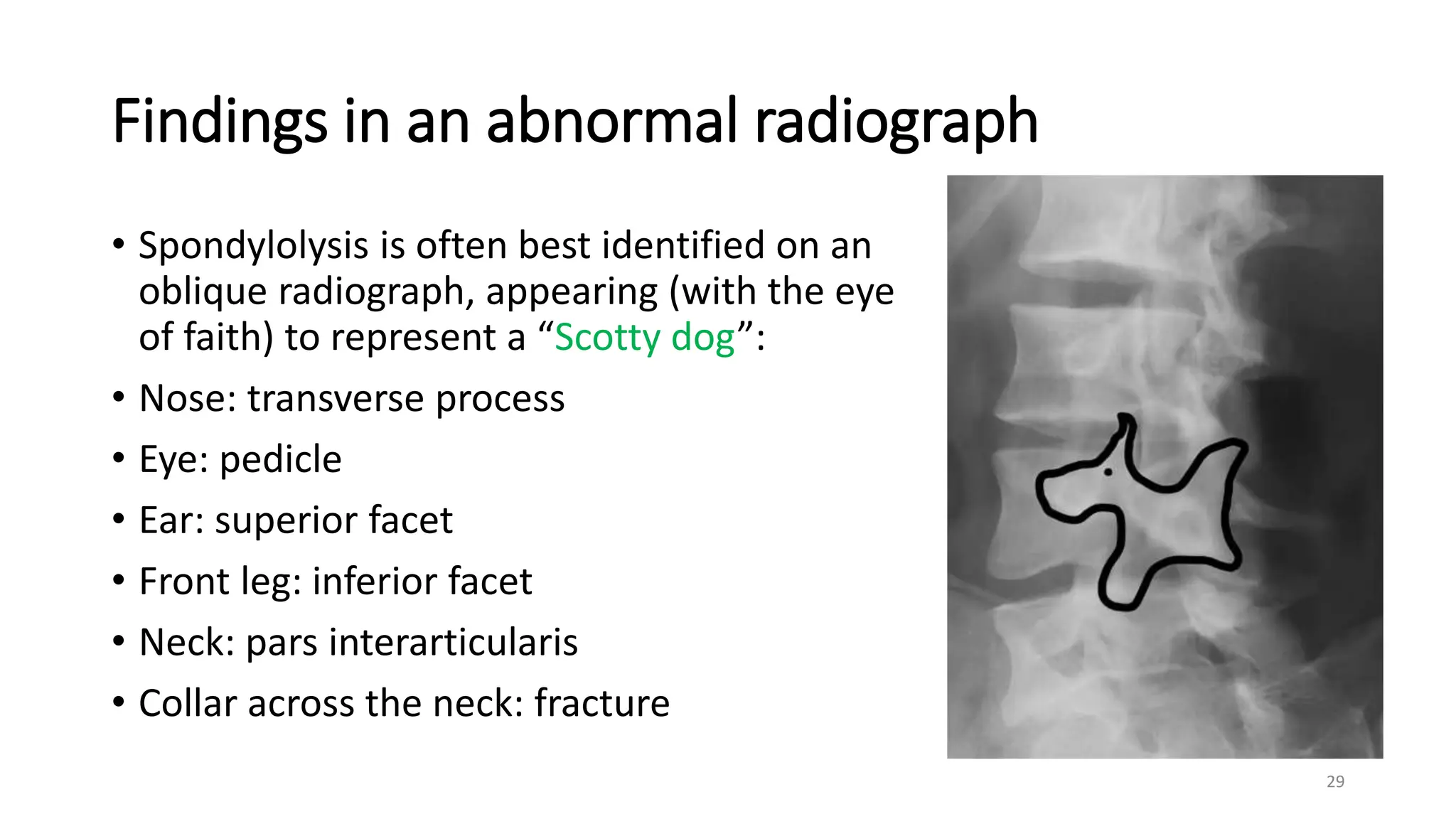 Findings in an abnormal radiograph

• Spondylolysis is often best identified on an oblique radiograph, appearing (with the eye of faith) to represent a “Scotty dog”:
• Nose: transverse process
• Eye: pedicle
• Ear: superior facet
• Front leg: inferior facet
• Neck: pars interarticularis
• Collar across the neck: fracture

29